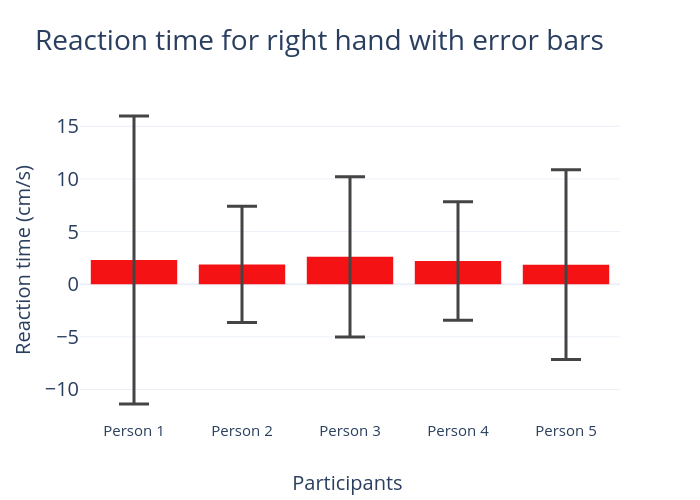 Reaction time for right hand with error bars

Reaction time (cm/s)

15
10
5
0
−5
−10

Person 1
Person 2
Person 3
Person 4
Person 5

Participants